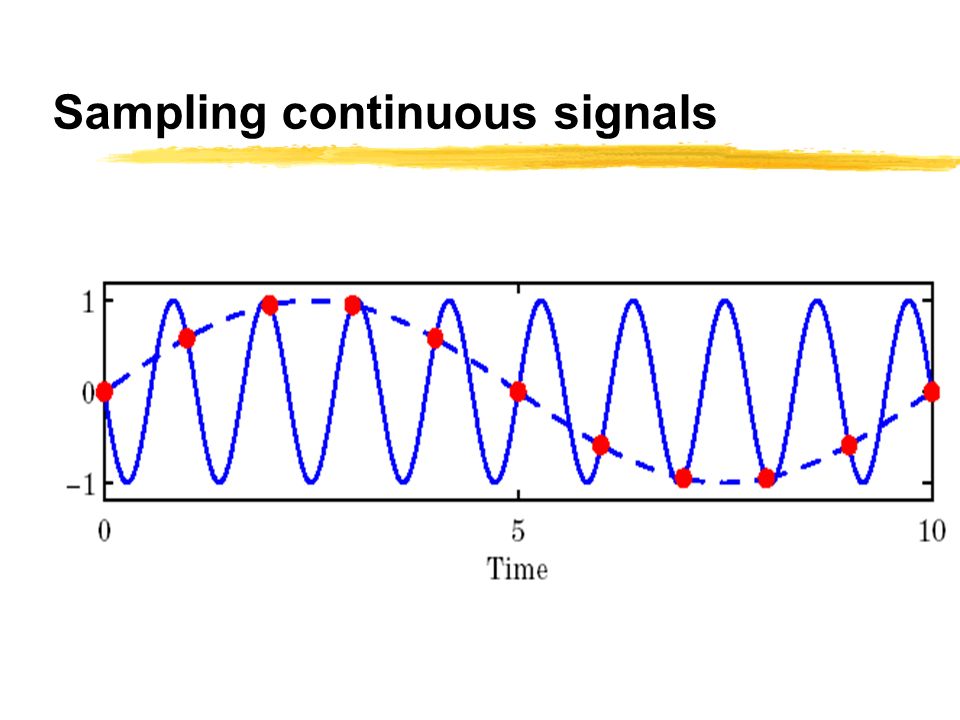 Sampling continuous signals

1
0
−1
0
5
10
Time